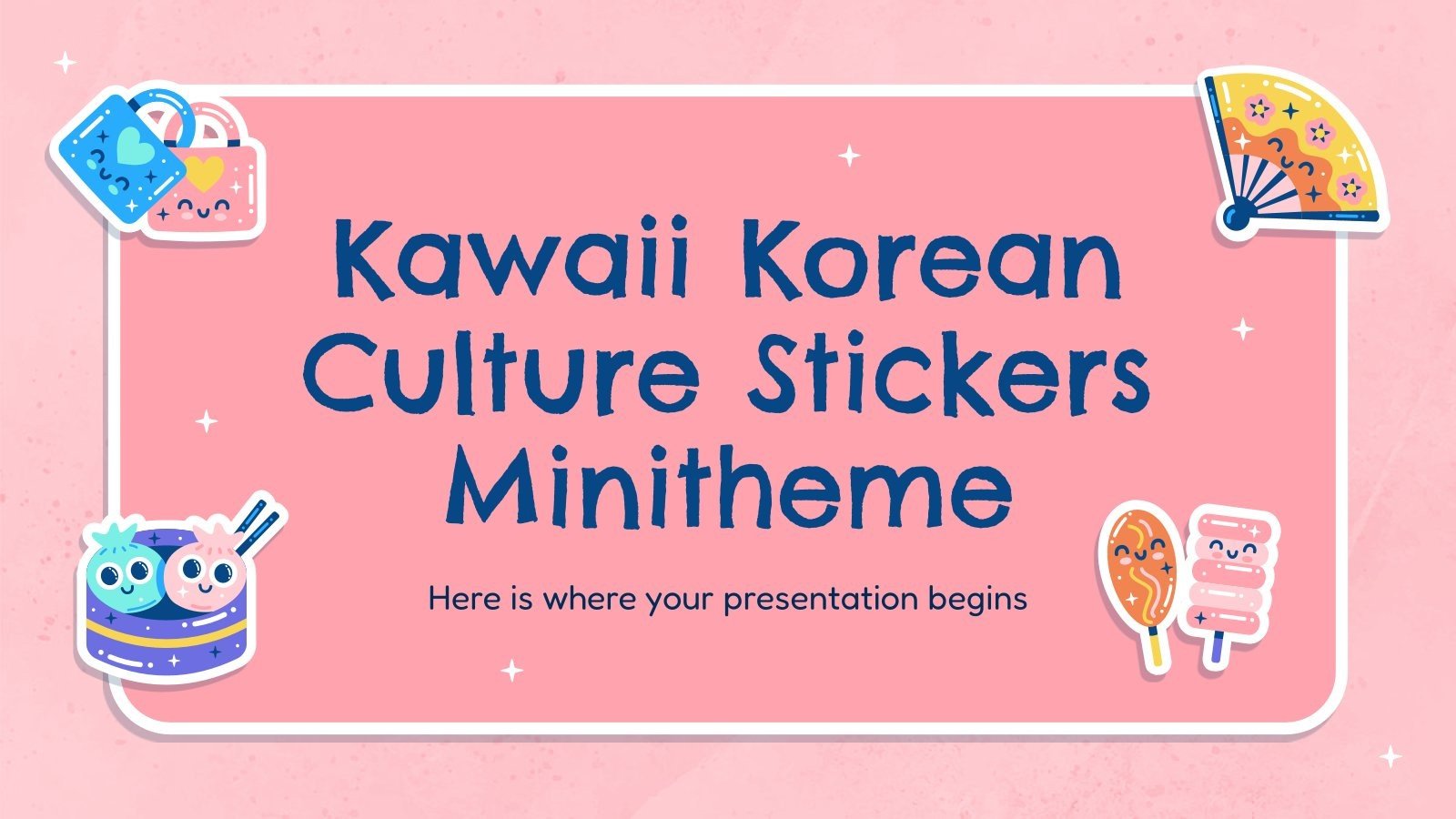 Kawaii Korean Culture Stickers Minitheme

Here is where your presentation begins